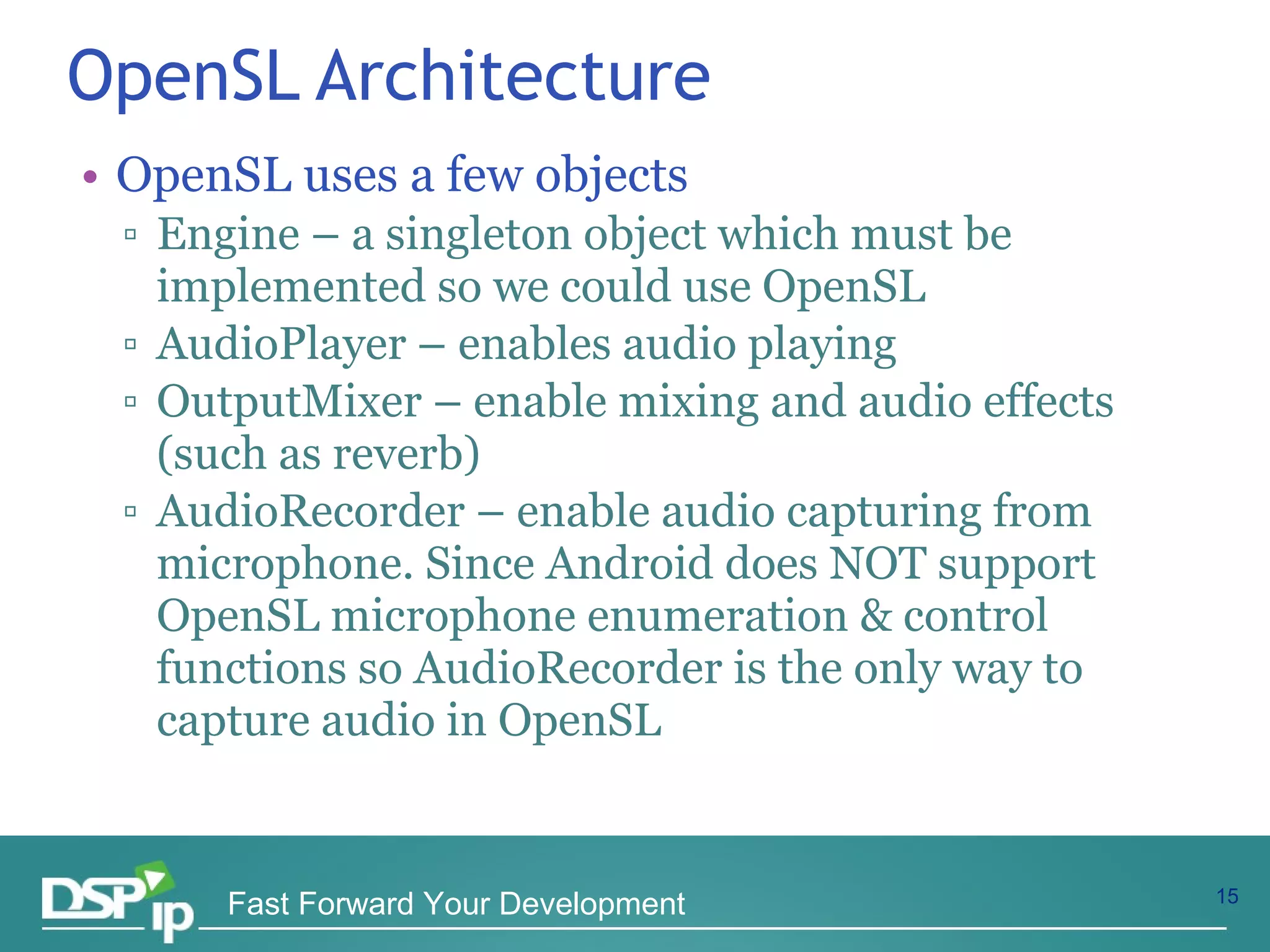 OpenSL Architecture

• OpenSL uses a few objects
▫ Engine – a singleton object which must be implemented so we could use OpenSL
▫ AudioPlayer – enables audio playing
▫ OutputMixer – enable mixing and audio effects (such as reverb)
▫ AudioRecorder – enable audio capturing from microphone. Since Android does NOT support OpenSL microphone enumeration & control functions so AudioRecorder is the only way to capture audio in OpenSL

DSP ip Fast Forward Your Development
15